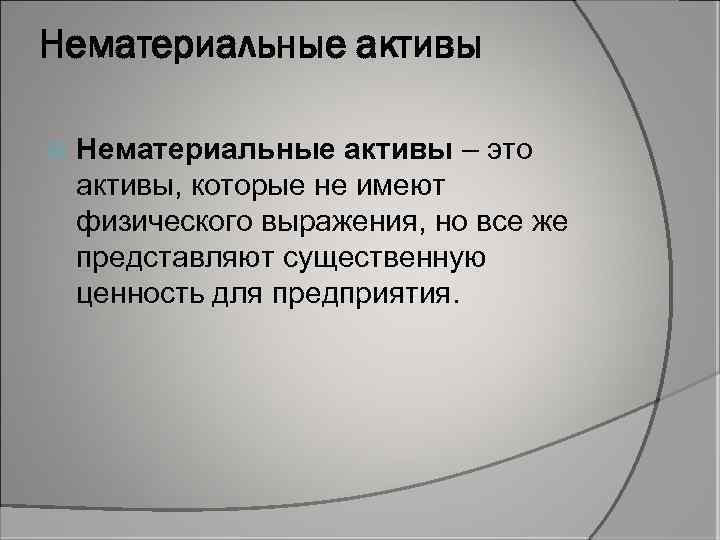 Нематериальные активы

Нематериальные активы – это активы, которые не имеют физического выражения, но все же представляют существенную ценность для предприятия.